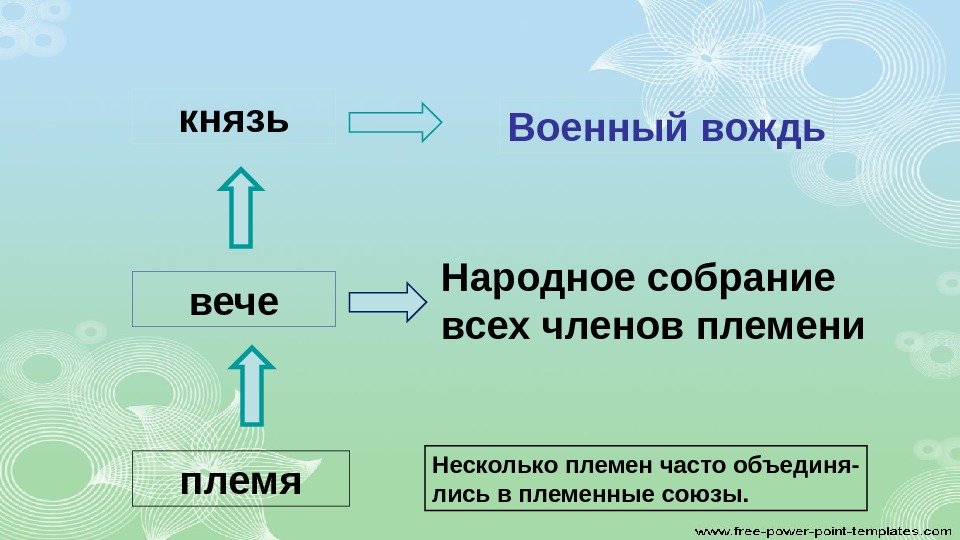 князь

Военный вождь

вече

Народное собрание всех членов племени

племя

Несколько племен часто объединялись в племенные союзы.

www.free-power-point-templates.com